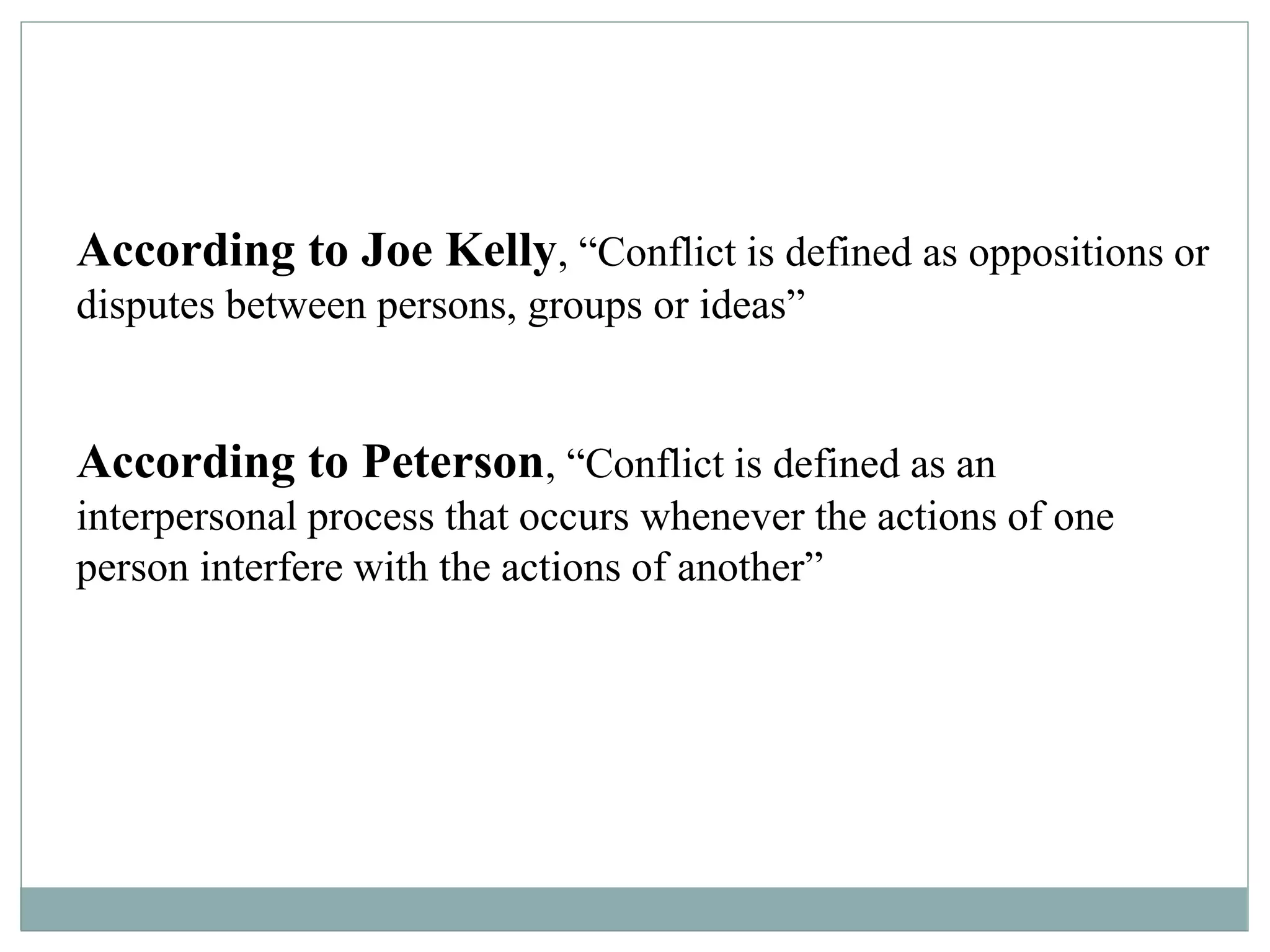 According to Joe Kelly, “Conflict is defined as oppositions or disputes between persons, groups or ideas”

According to Peterson, “Conflict is defined as an interpersonal process that occurs whenever the actions of one person interfere with the actions of another”